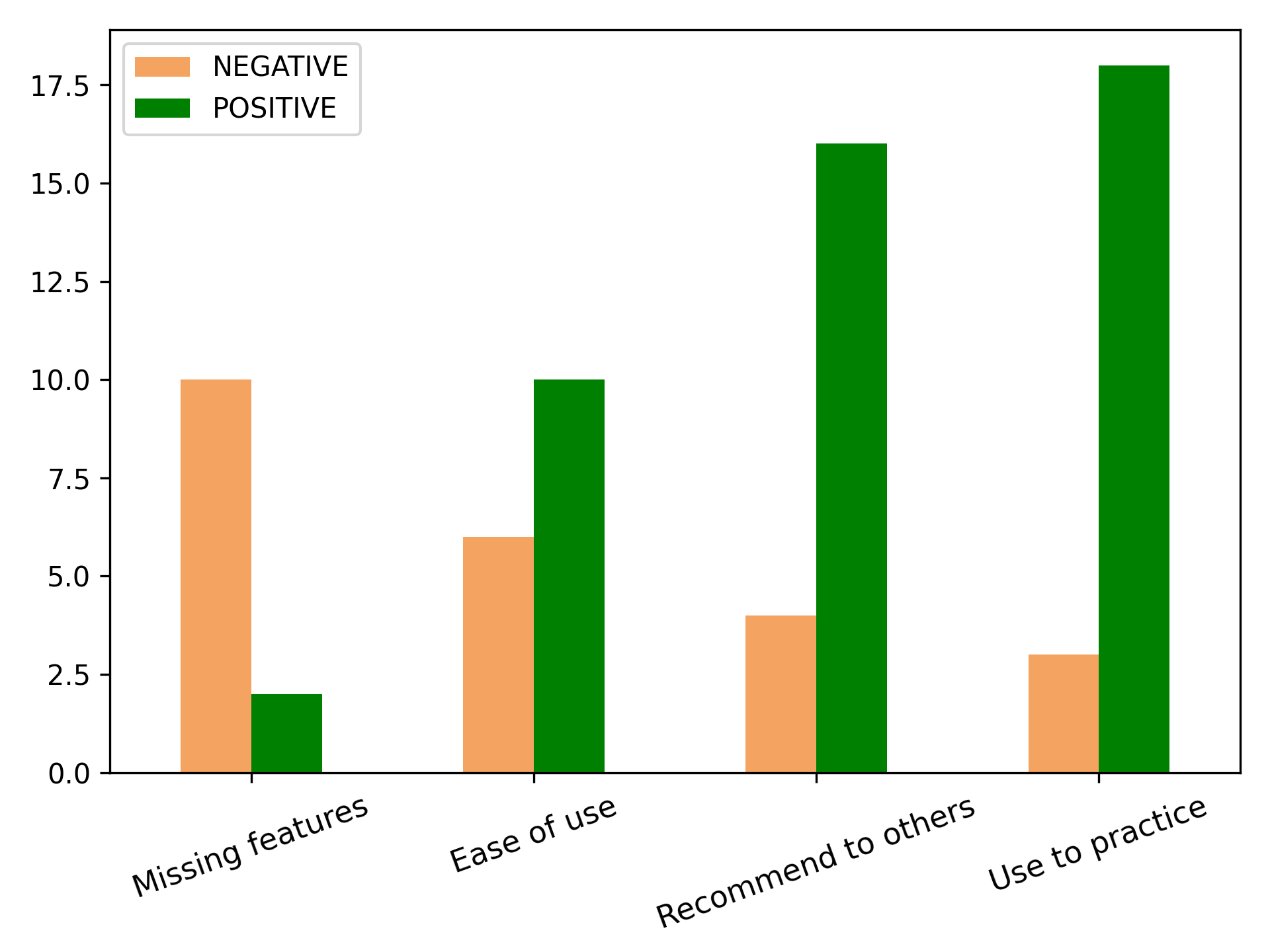 NEGATIVE
POSITIVE

17.5
15.0
12.5
10.0
7.5
5.0
2.5
0.0

Missing features
Ease of use
Recommend to others
Use to practice